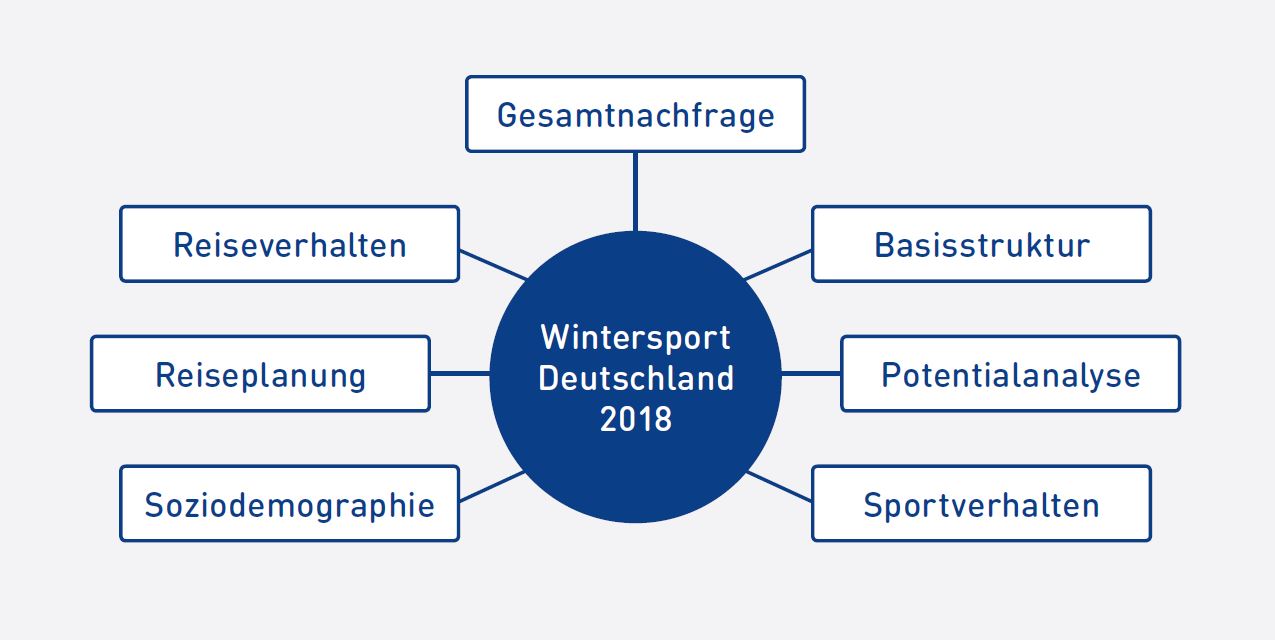 Gesamtnachfrage

Reiseverhalten

Basisstruktur

Reiseplanung

Wintersport Deutschland 2018

Potentialanalyse

Soziodemographie

Sportverhalten